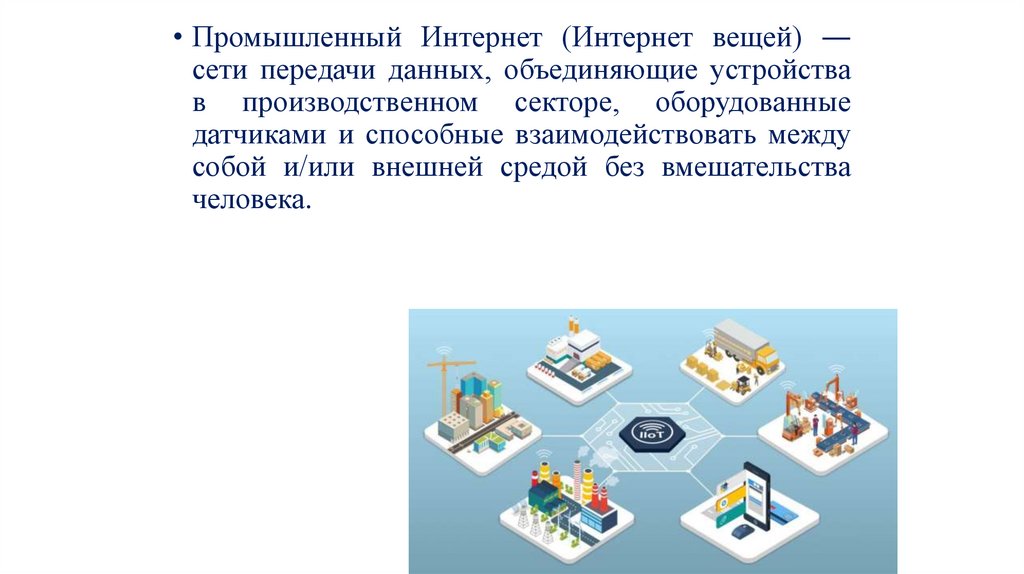 • Промышленный Интернет (Интернет вещей) — сети передачи данных, объединяющие устройства в производственном секторе, оборудованные датчиками и способные взаимодействовать между собой и/или внешней средой без вмешательства человека.

IIoT